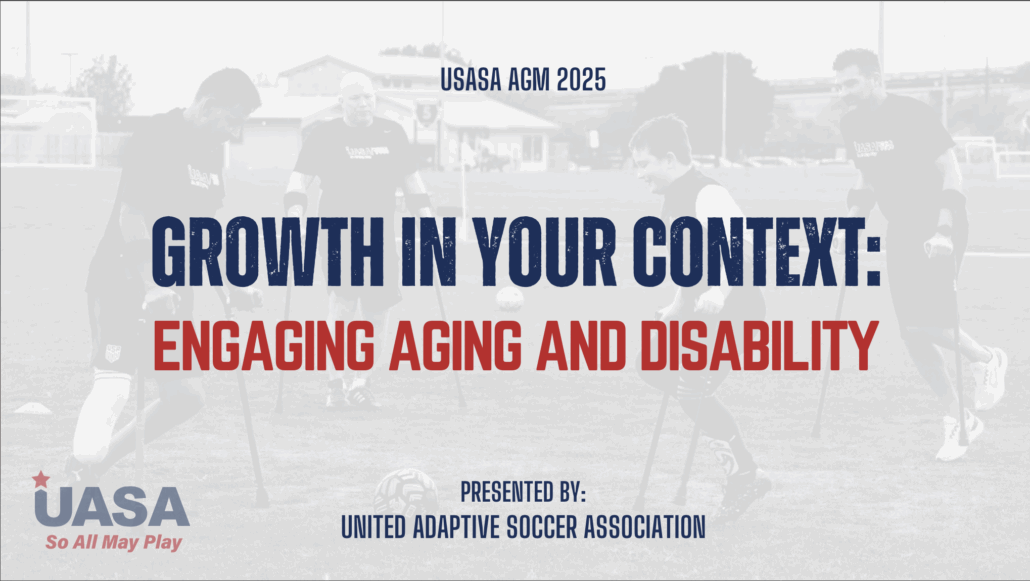 USASA AGM 2025

GROWTH IN YOUR CONTEXT:
ENGAGING AGING AND DISABILITY

PRESENTED BY:
UNITED ADAPTIVE SOCCER ASSOCIATION

UASA
So All May Play